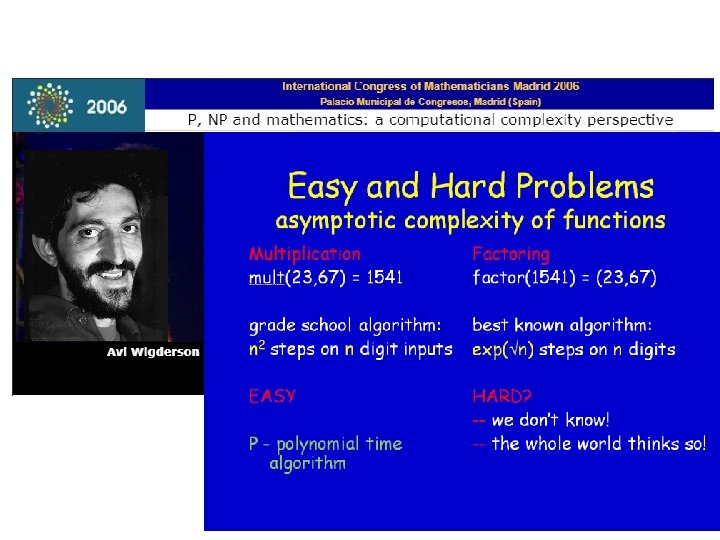 2006

International Congress of Mathematicians Madrid 2006
Palacio Municipal de Congresos, Madrid (Spain)
P, NP and mathematics: a computational complexity perspective

Avi Wigderson

Easy and Hard Problems
asymptotic complexity of functions

Multiplication
mult(23,67) = 1541

grade school algorithm:
$n^2$ steps on n digit inputs

EASY

P - polynomial time algorithm

Factoring
factor(1541) = (23,67)

best known algorithm:
exp($\sqrt{n}$) steps on n digits

HARD?
-- we don't know!
-- the whole world thinks so!